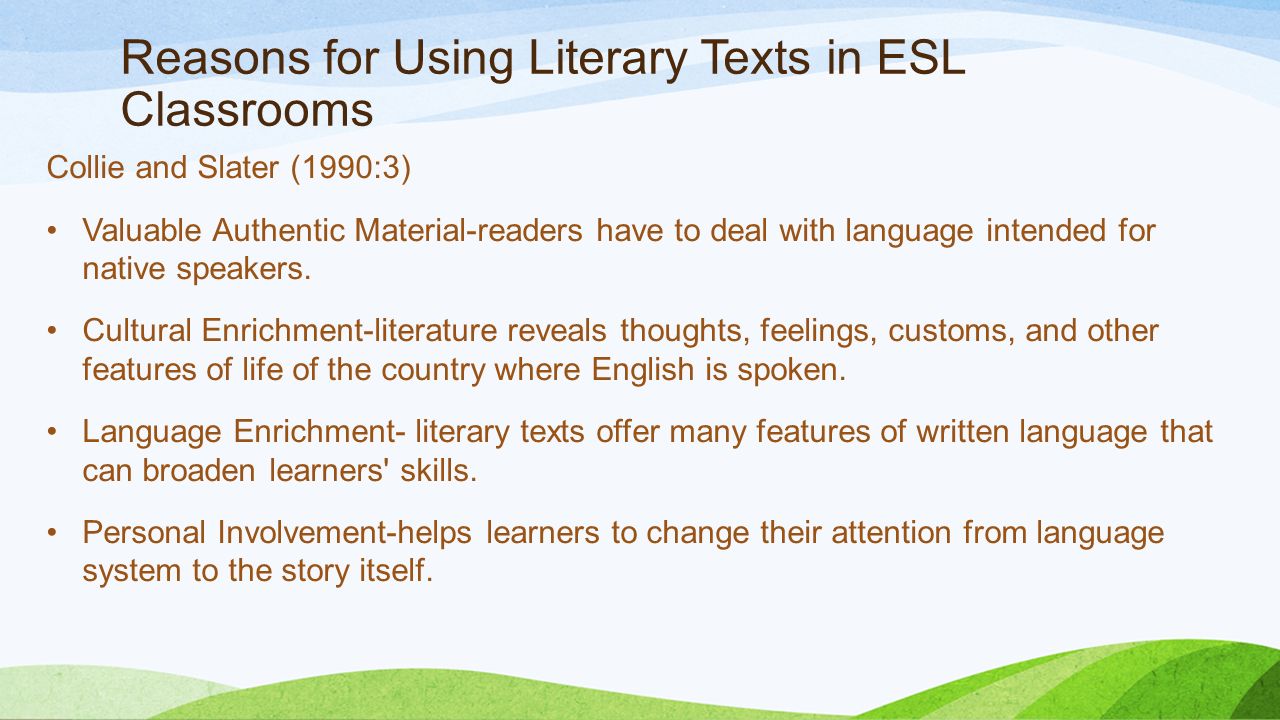 Reasons for Using Literary Texts in ESL Classrooms

Collie and Slater (1990:3)

• Valuable Authentic Material-readers have to deal with language intended for native speakers.

• Cultural Enrichment-literature reveals thoughts, feelings, customs, and other features of life of the country where English is spoken.

• Language Enrichment- literary texts offer many features of written language that can broaden learners' skills.

• Personal Involvement-helps learners to change their attention from language system to the story itself.